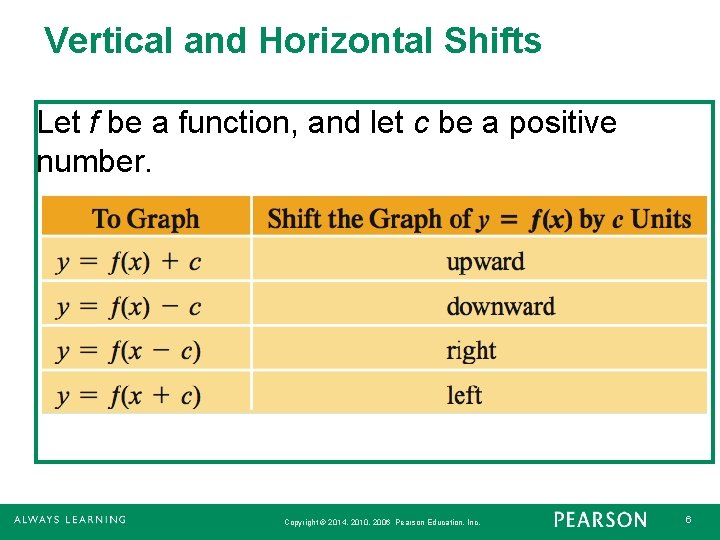 Vertical and Horizontal Shifts

Let $f$ be a function, and let $c$ be a positive number.

| To Graph | Shift the Graph of $y = f(x)$ by $c$ Units |
|---|---|
| $y = f(x) + c$ | upward |
| $y = f(x) - c$ | downward |
| $y = f(x - c)$ | right |
| $y = f(x + c)$ | left |

ALWAYS LEARNING

Copyright © 2014, 2010, 2006 Pearson Education, Inc.

PEARSON

6